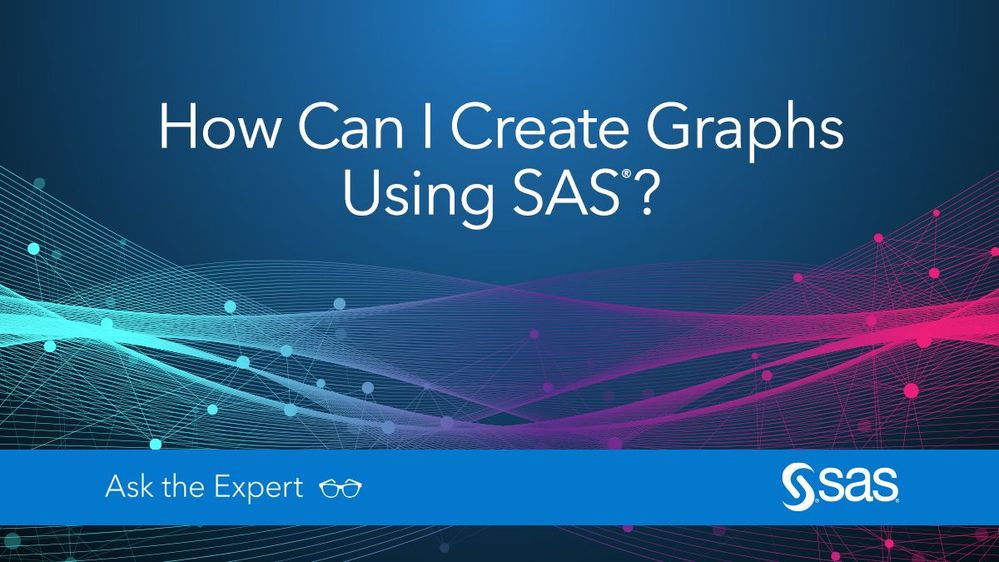 How Can I Create Graphs Using SAS®?

Ask the Expert

sas